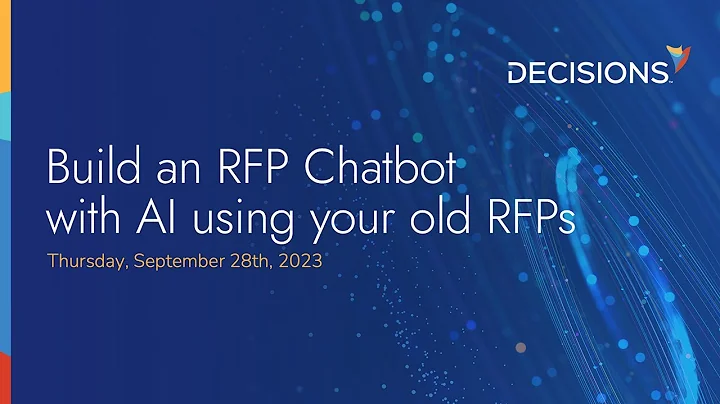 DECISIONS

Build an RFP Chatbot with AI using your old RFPs

Thursday, September 28th, 2023